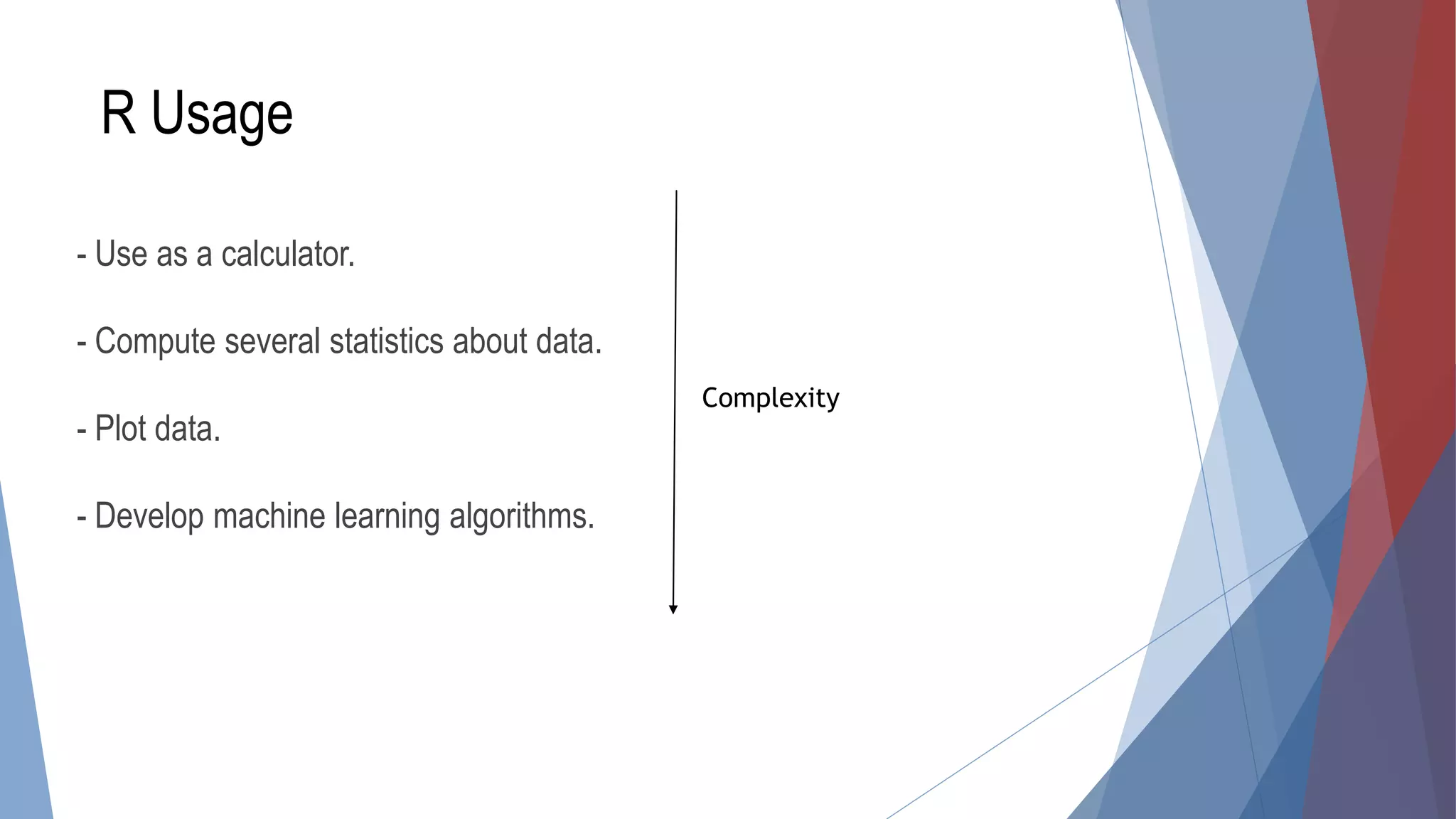 R Usage

- Use as a calculator.

- Compute several statistics about data.

- Plot data.

- Develop machine learning algorithms.

Complexity